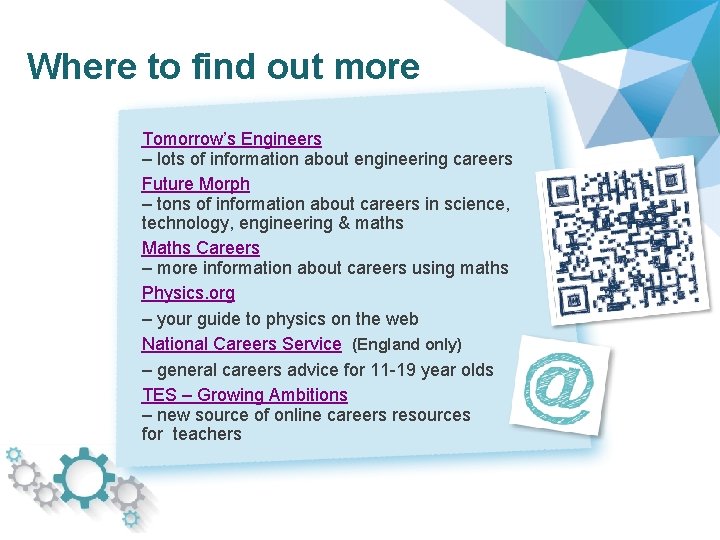 Where to find out more

Tomorrow's Engineers
– lots of information about engineering careers

Future Morph
– tons of information about careers in science, technology, engineering & maths

Maths Careers
– more information about careers using maths

Physics.org
– your guide to physics on the web

National Careers Service (England only)
– general careers advice for 11-19 year olds

TES – Growing Ambitions
– new source of online careers resources for teachers

@